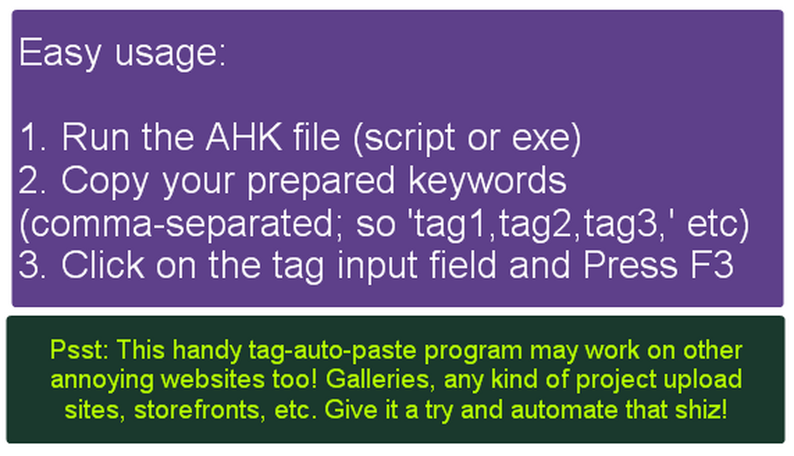 Easy usage:

1. Run the AHK file (script or exe)
2. Copy your prepared keywords (comma-separated; so 'tag1,tag2,tag3,' etc)
3. Click on the tag input field and Press F3

Psst: This handy tag-auto-paste program may work on other annoying websites too! Galleries, any kind of project upload sites, storefronts, etc. Give it a try and automate that shiz!